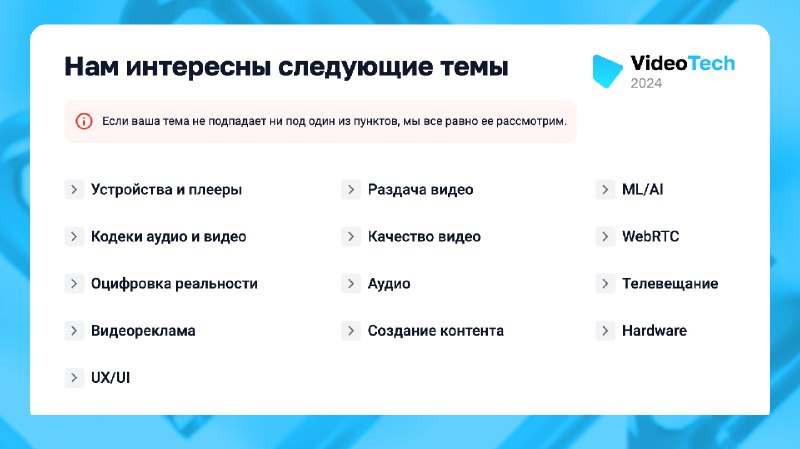 Нам интересны следующие темы

VideoTech
2024

Если ваша тема не подпадает ни под один из пунктов, мы все равно ее рассмотрим.

Устройства и плееры

Кодеки аудио и видео

Оцифровка реальности

Видеореклама

UX/UI

Раздача видео

Качество видео

Аудио

Создание контента

ML/AI

WebRTC

Телевещание

Hardware